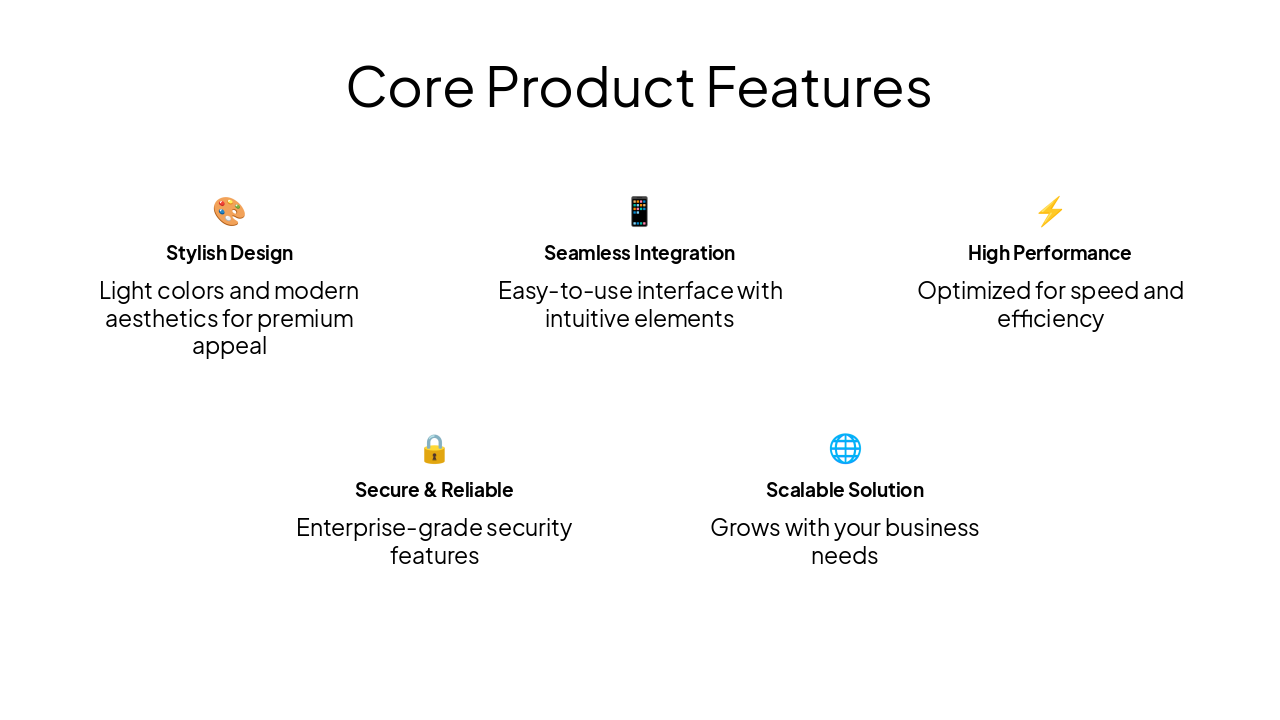 Core Product Features

Stylish Design

Light colors and modern aesthetics for premium appeal

Seamless Integration

Easy-to-use interface with intuitive elements

High Performance

Optimized for speed and efficiency

Secure & Reliable

Enterprise-grade security features

Scalable Solution

Grows with your business needs